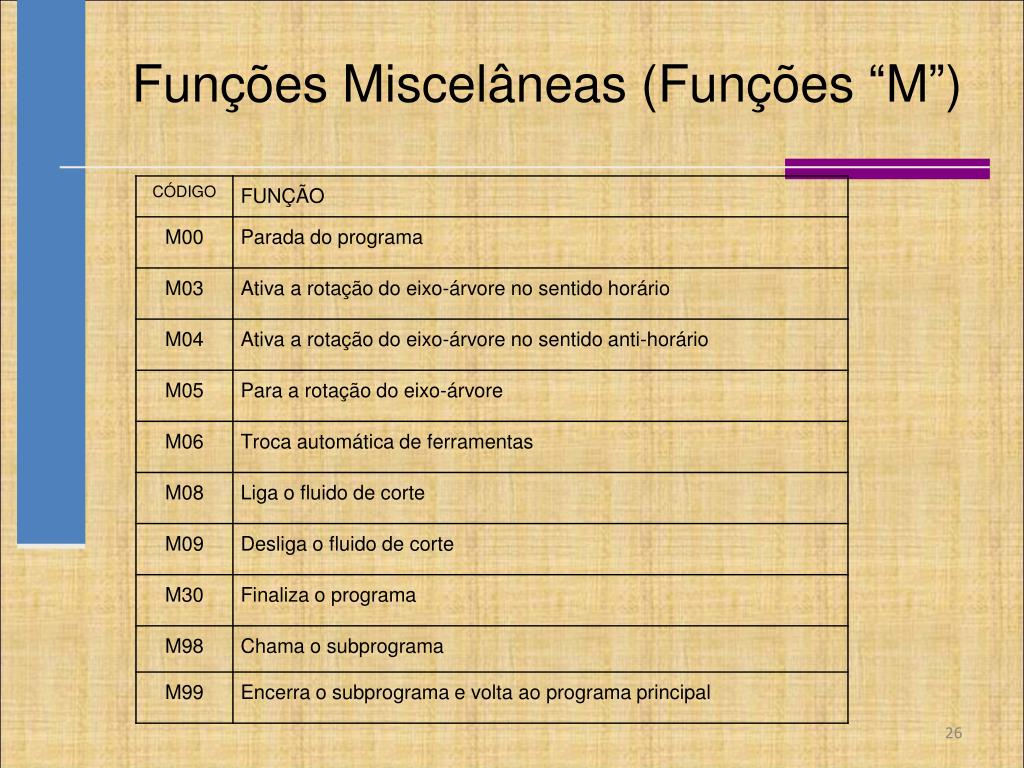 Funções Miscelâneas (Funções “M”)

| CÓDIGO | FUNÇÃO |
|---|---|
| M00 | Parada do programa |
| M03 | Ativa a rotação do eixo-árvore no sentido horário |
| M04 | Ativa a rotação do eixo-árvore no sentido anti-horário |
| M05 | Para a rotação do eixo-árvore |
| M06 | Troca automática de ferramentas |
| M08 | Liga o fluido de corte |
| M09 | Desliga o fluido de corte |
| M30 | Finaliza o programa |
| M98 | Chama o subprograma |
| M99 | Encerra o subprograma e volta ao programa principal |

26